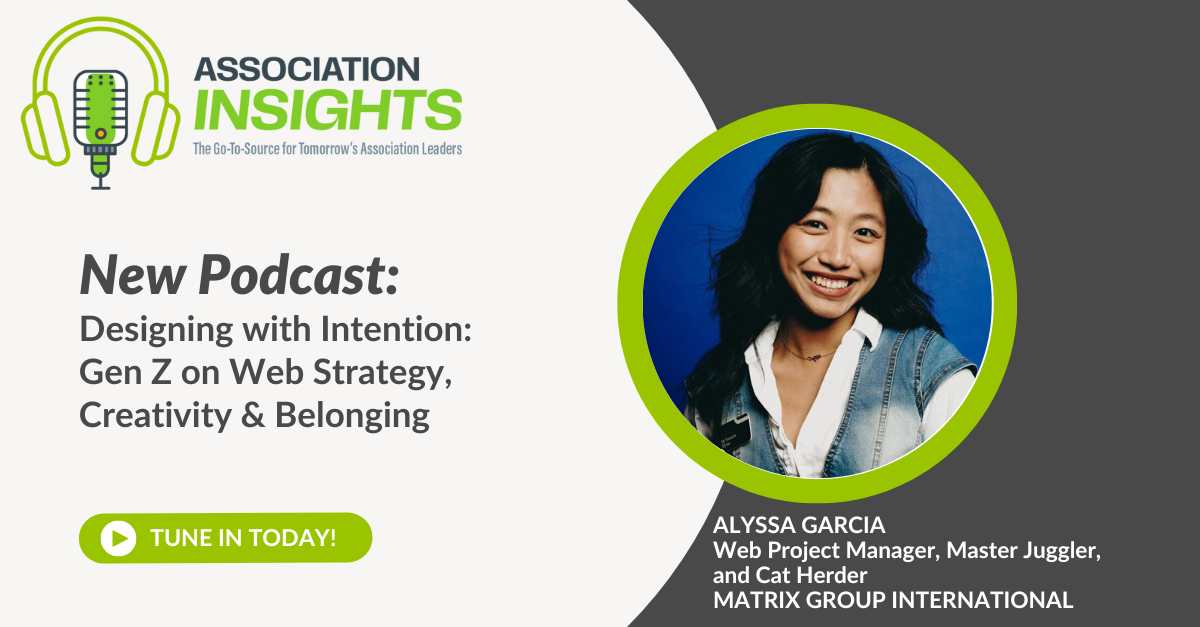 ASSOCIATION INSIGHTS
The Go-To-Source for Tomorrow's Association Leaders

New Podcast:
Designing with Intention: Gen Z on Web Strategy, Creativity & Belonging

TUNE IN TODAY!

ALYSSA GARCIA
Web Project Manager, Master Juggler, and Cat Herder
MATRIX GROUP INTERNATIONAL